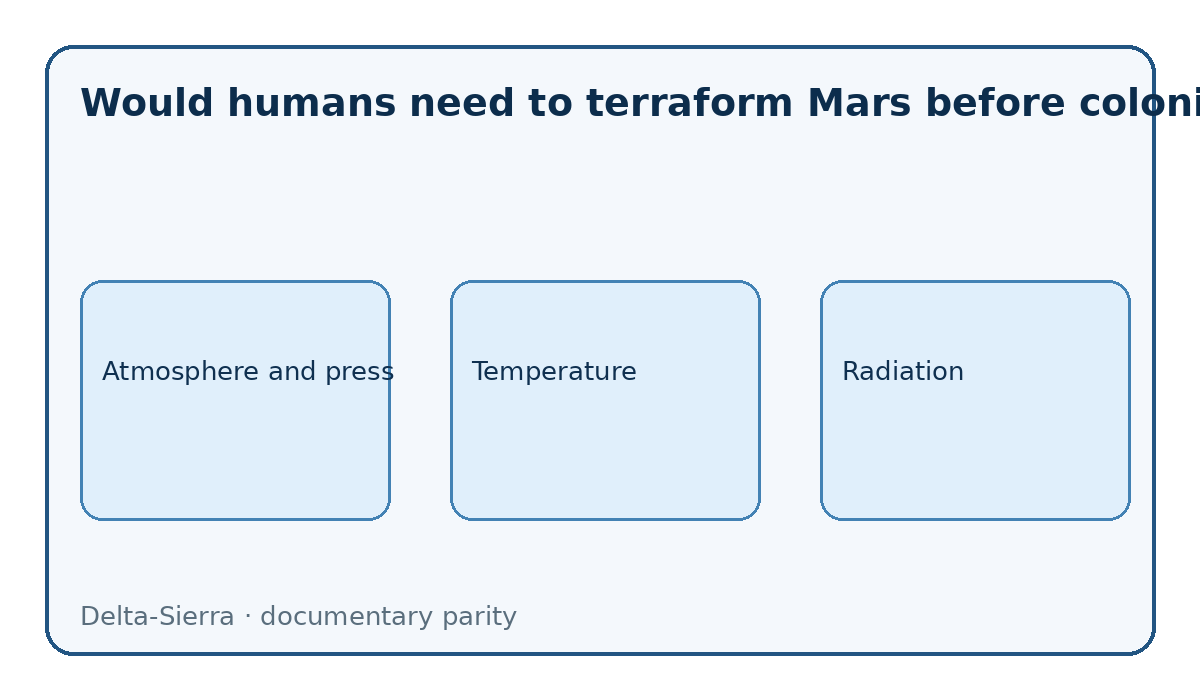 Would humans need to terraform Mars before coloni

Atmosphere and press

Temperature

Radiation

Delta-Sierra · documentary parity